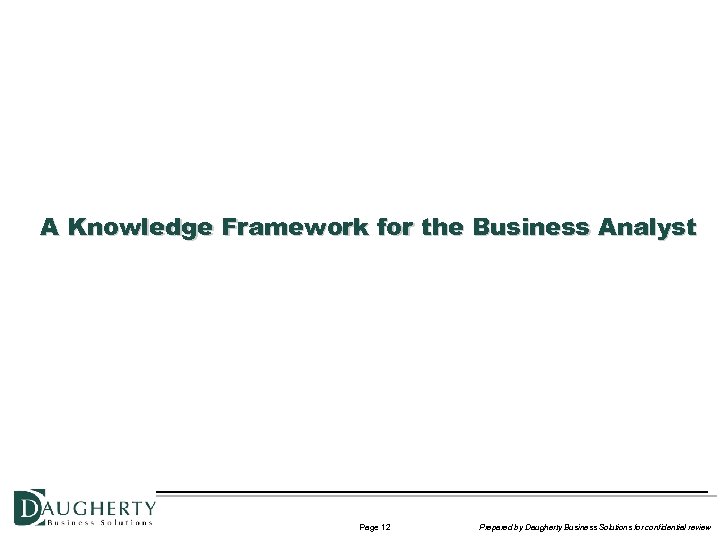 A Knowledge Framework for the Business Analyst

DAUGHERTY
Business Solutions

Page 12

Prepared by Daugherty Business Solutions for confidential review